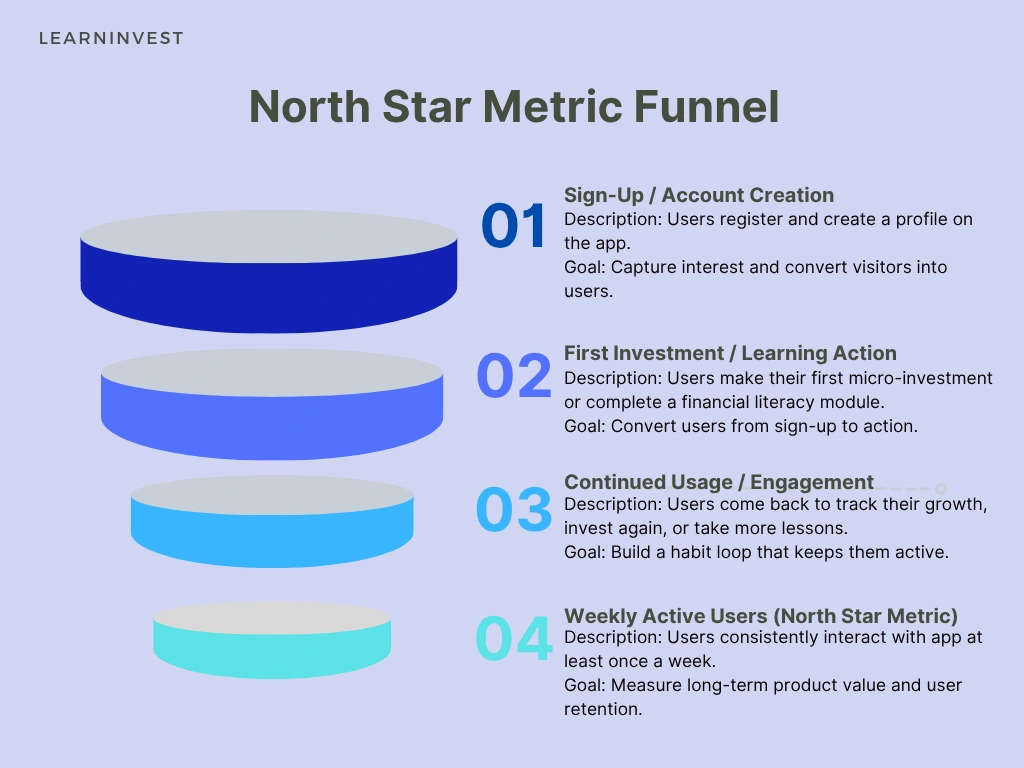 LEARNINVEST

North Star Metric Funnel

01
Sign-Up / Account Creation
Description: Users register and create a profile on the app.
Goal: Capture interest and convert visitors into users.

02
First Investment / Learning Action
Description: Users make their first micro-investment or complete a financial literacy module.
Goal: Convert users from sign-up to action.

03
Continued Usage / Engagement
Description: Users come back to track their growth, invest again, or take more lessons.
Goal: Build a habit loop that keeps them active.

04
Weekly Active Users (North Star Metric)
Description: Users consistently interact with app at least once a week.
Goal: Measure long-term product value and user retention.